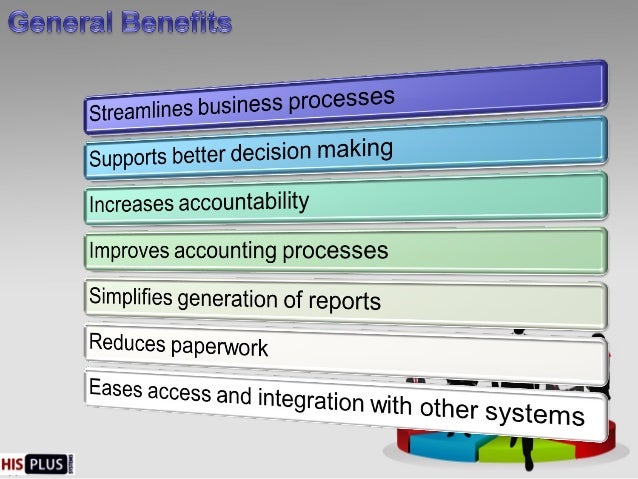 General Benefits

Streamlines business processes

Supports better decision making

Increases accountability

Improves accounting processes

Simplifies generation of reports

Reduces paperwork

Eases access and integration with other systems

HIS PLUS